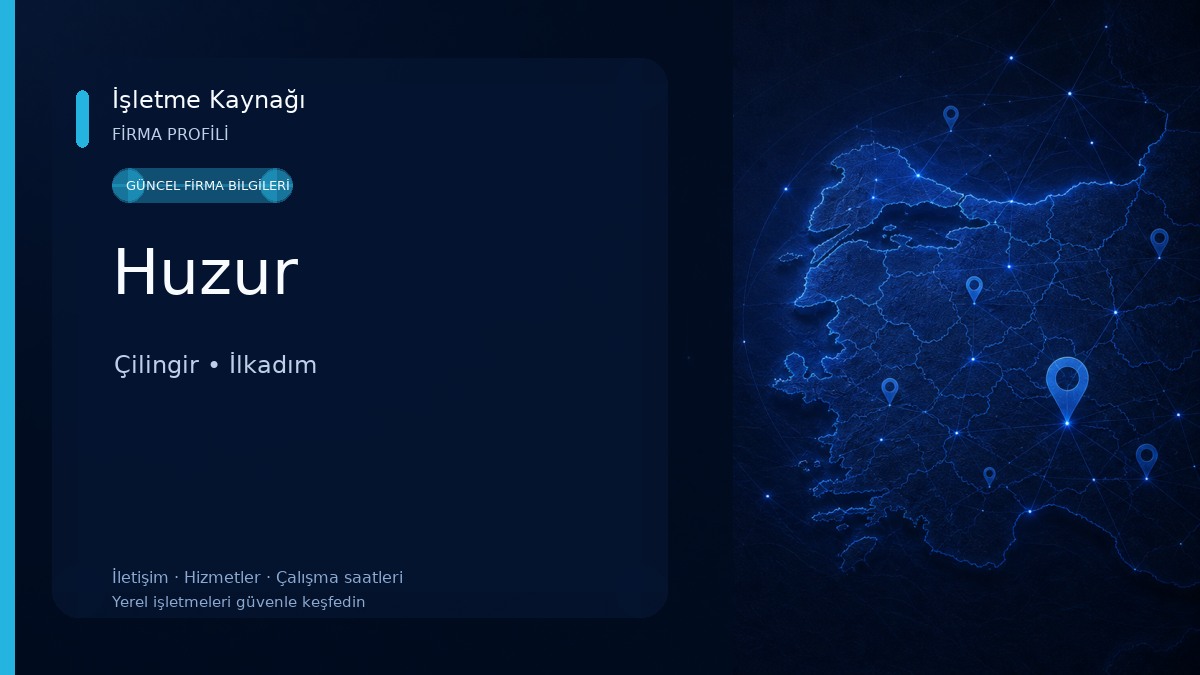 İşletme Kaynağı
FİRMA PROFİLİ

GÜNCEL FİRMA BİLGİLERİ

Huzur

Çilingir • İlkadım

İletişim · Hizmetler · Çalışma saatleri
Yerel işletmeleri güvenle keşfedin